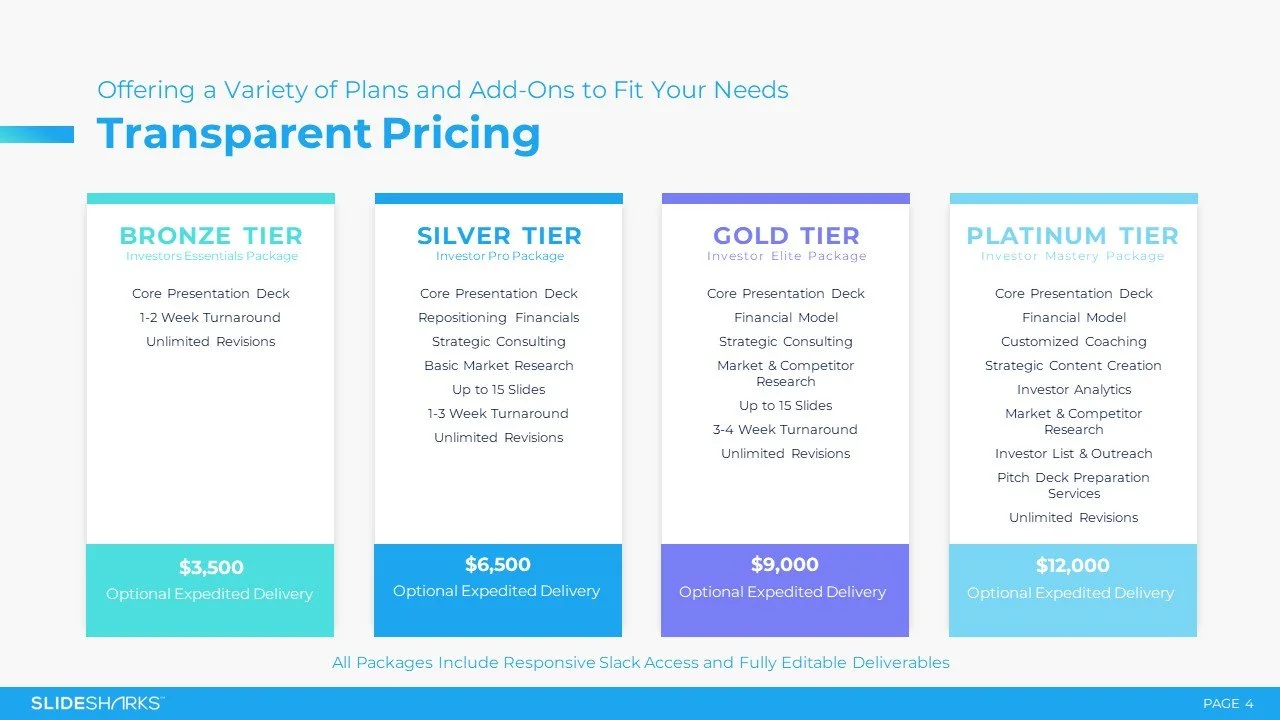 Offering a Variety of Plans and Add-Ons to Fit Your Needs

Transparent Pricing

BRONZE TIER
Investors Essentials Package

Core Presentation Deck
1-2 Week Turnaround
Unlimited Revisions

$3,500
Optional Expedited Delivery

SILVER TIER
Investor Pro Package

Core Presentation Deck
Repositioning Financials
Strategic Consulting
Basic Market Research
Up to 15 Slides
1-3 Week Turnaround
Unlimited Revisions

$6,500
Optional Expedited Delivery

GOLD TIER
Investor Elite Package

Core Presentation Deck
Financial Model
Strategic Consulting
Market & Competitor Research
Up to 15 Slides
3-4 Week Turnaround
Unlimited Revisions

$9,000
Optional Expedited Delivery

PLATINUM TIER
Investor Mastery Package

Core Presentation Deck
Financial Model
Customized Coaching
Strategic Content Creation
Investor Analytics
Market & Competitor Research
Investor List & Outreach
Pitch Deck Preparation Services
Unlimited Revisions

$12,000
Optional Expedited Delivery

All Packages Include Responsive Slack Access and Fully Editable Deliverables

SLIDESHARKS™

PAGE 4